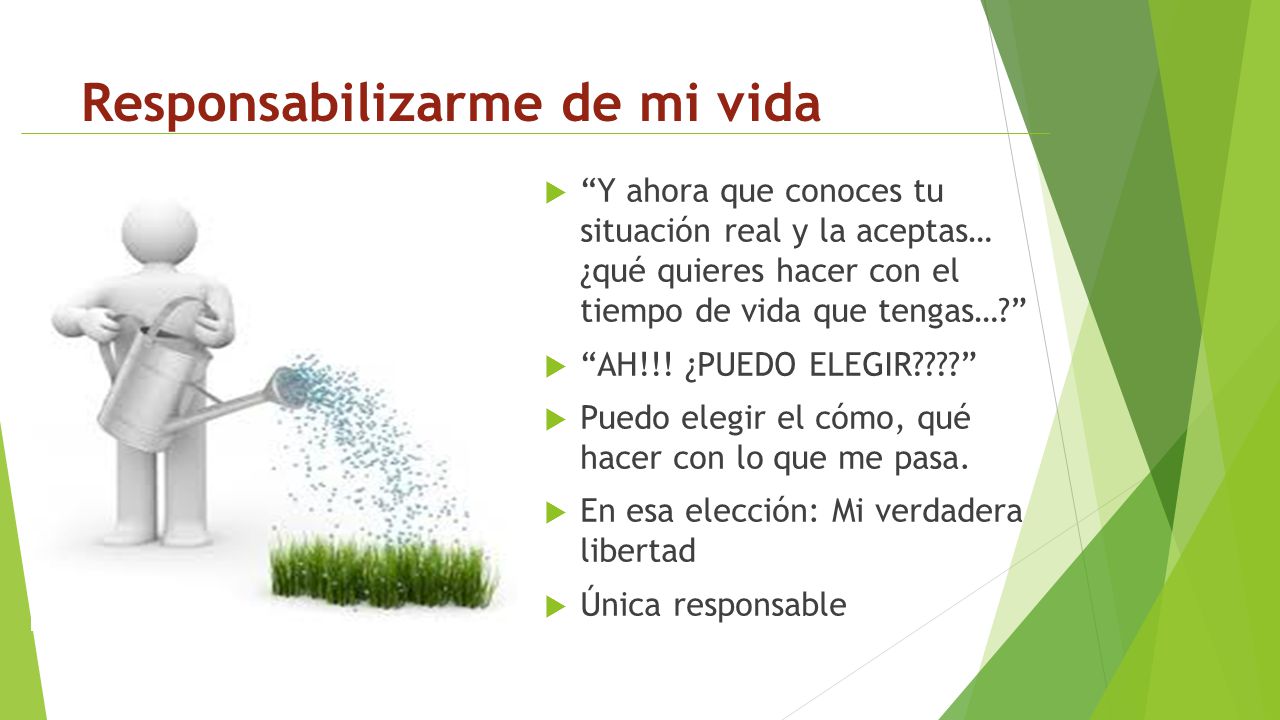 Responsabilizarme de mi vida

“Y ahora que conoces tu situación real y la aceptas… ¿qué quieres hacer con el tiempo de vida que tengas…?”

“AH!!! ¿PUEDO ELEGIR????”

Puedo elegir el cómo, qué hacer con lo que me pasa.

En esa elección: Mi verdadera libertad

Única responsable